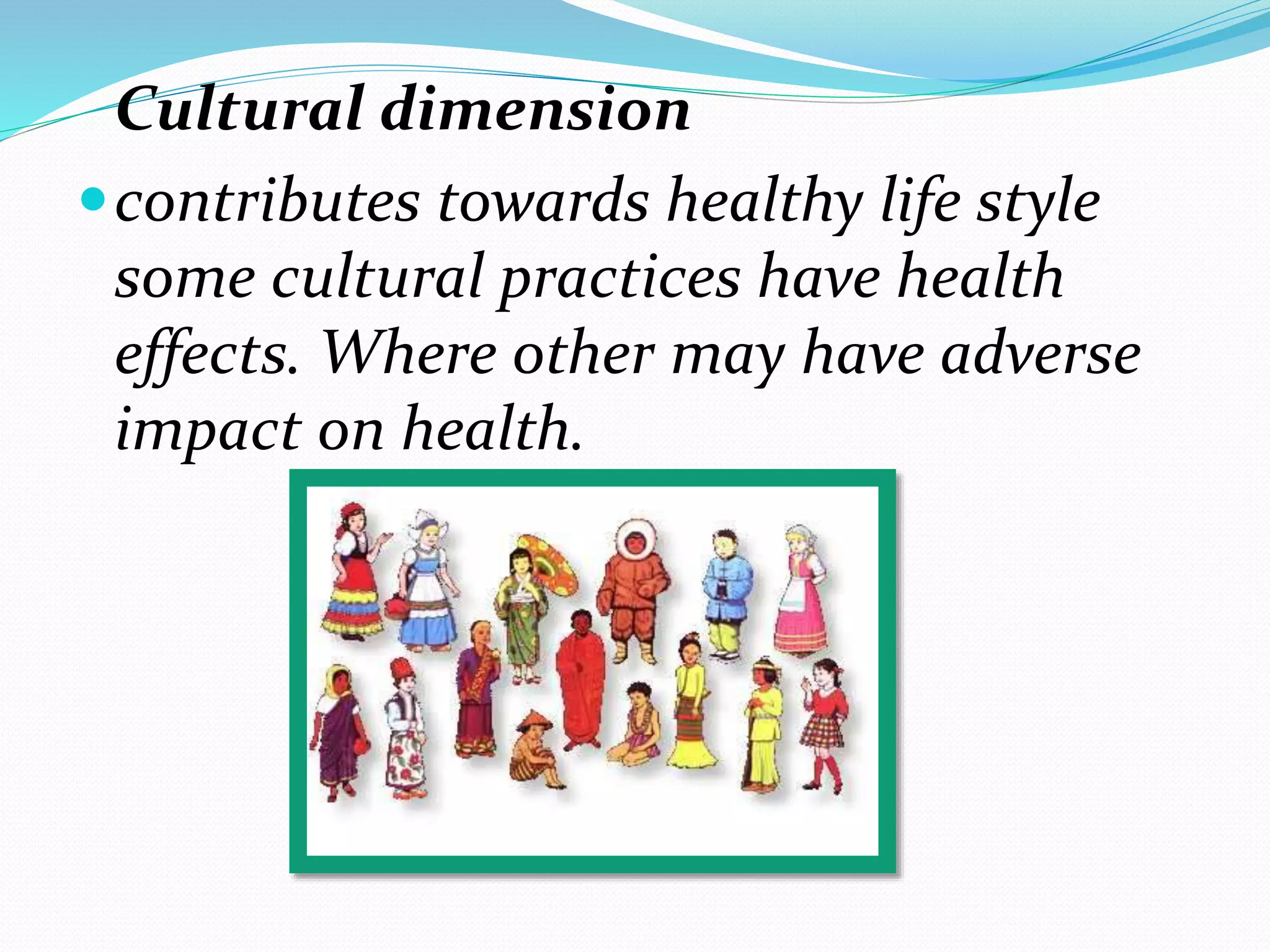 Cultural dimension

contributes towards healthy life style some cultural practices have health effects. Where other may have adverse impact on health.